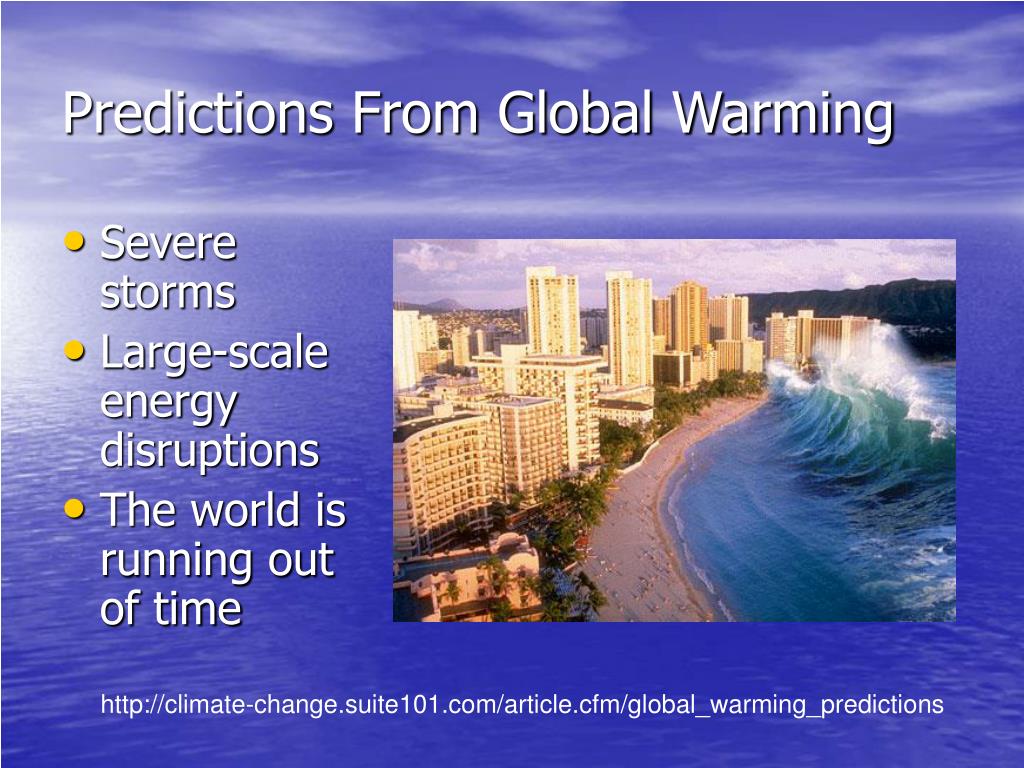 Predictions From Global Warming

• Severe storms
• Large-scale energy disruptions
• The world is running out of time

http://climate-change.suite101.com/article.cfm/global_warming_predictions